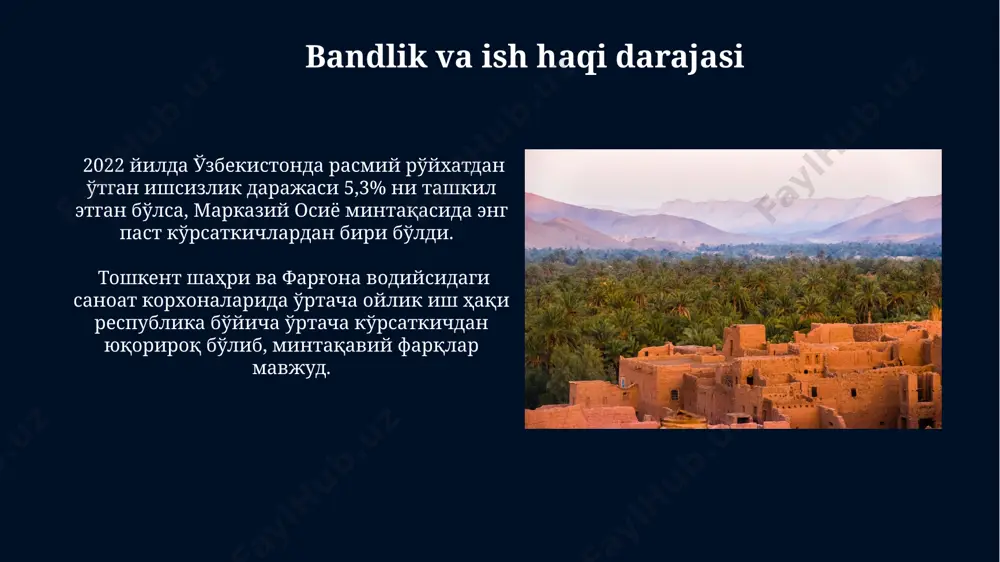 Bandlik va ish haqi darajasi

2022 йилда Ўзбекистонда расмий рўйхатдан ўтган ишсизлик даражаси 5,3% ни ташкил этган бўлса, Марказий Осиё минтақасида энг паст кўрсаткичлардан бири бўлди.

Тошкент шаҳри ва Фарғона водийсидаги саноат корхоналарида ўртача ойлик иш ҳақи республика бўйича ўртача кўрсаткичдан юқорироқ бўлиб, минтақавий фарқлар мавжуд.

FaylHub.uz